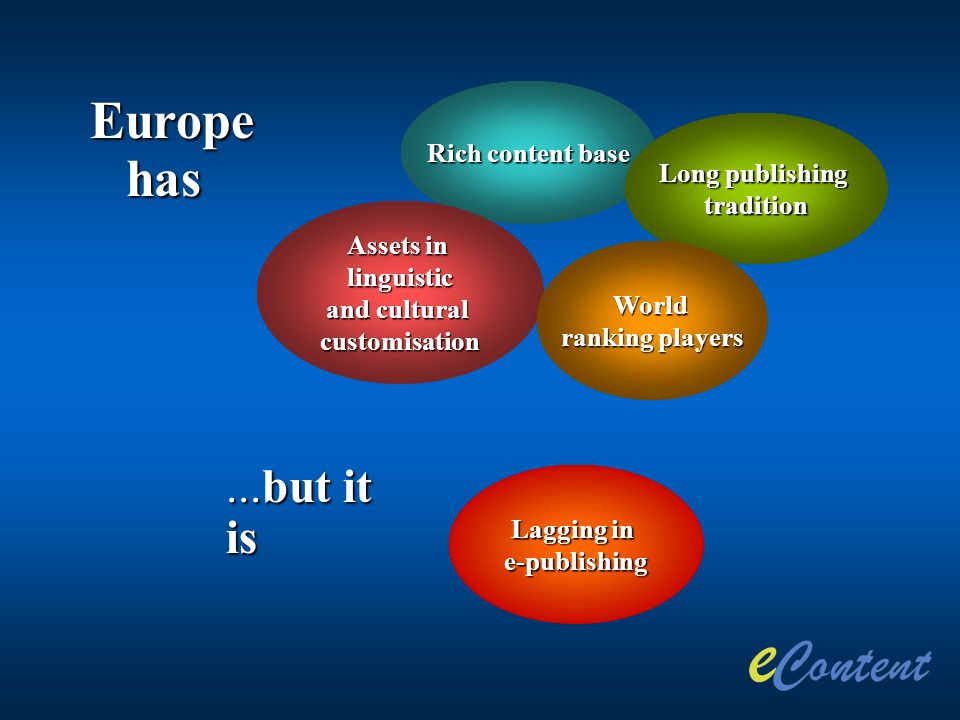 Europe has

Rich content base

Long publishing tradition

Assets in linguistic and cultural customisation

World ranking players

...but it is

Lagging in e-publishing

eContent